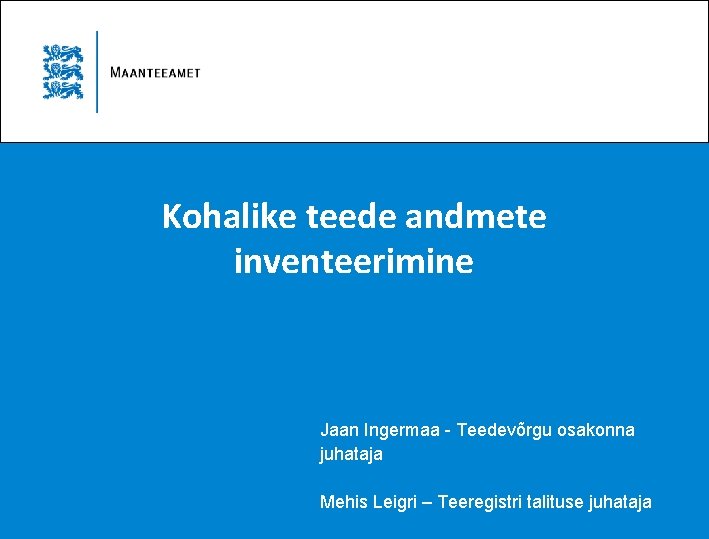 MAANTEEAMET

Kohalike teede andmete inventeerimine

Jaan Ingermaa - Teedevõrgu osakonna juhataja

Mehis Leigri – Teeregistri talituse juhataja